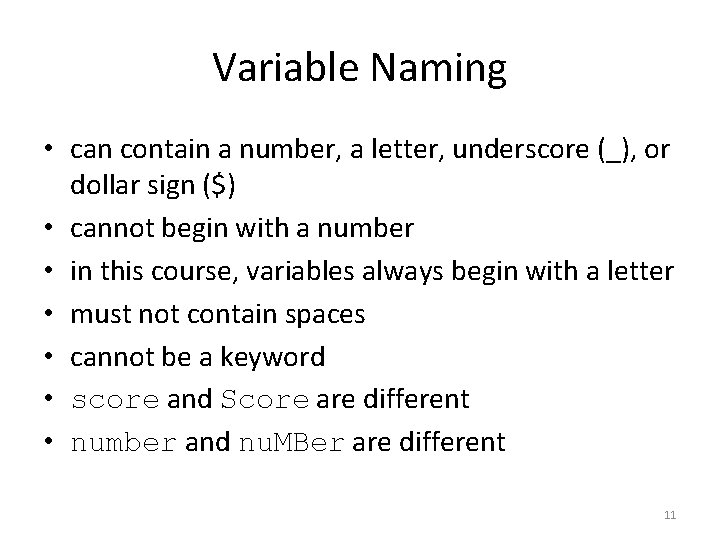 Variable Naming

• can contain a number, a letter, underscore (_), or dollar sign ($)
• cannot begin with a number
• in this course, variables always begin with a letter
• must not contain spaces
• cannot be a keyword
• score and Score are different
• number and nuMBer are different

11